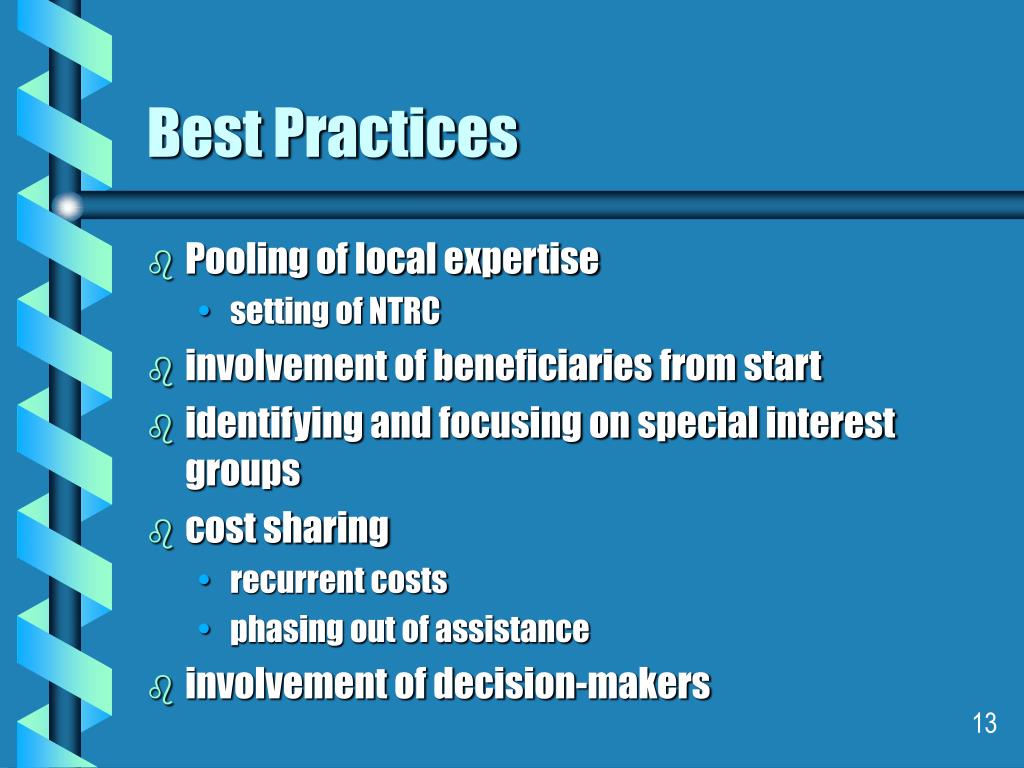 Best Practices

- Pooling of local expertise
  - setting of NTRC
- involvement of beneficiaries from start
- identifying and focusing on special interest groups
- cost sharing
  - recurrent costs
  - phasing out of assistance
- involvement of decision-makers

13